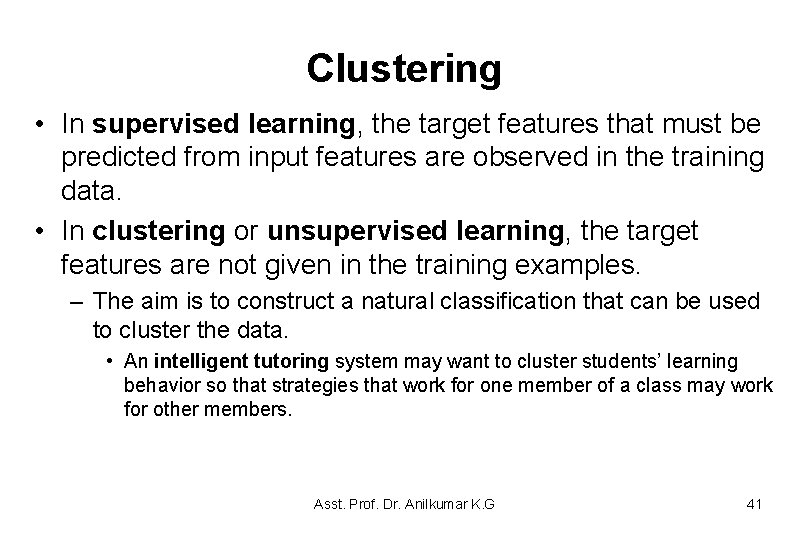 Clustering

• In supervised learning, the target features that must be predicted from input features are observed in the training data.

• In clustering or unsupervised learning, the target features are not given in the training examples.

– The aim is to construct a natural classification that can be used to cluster the data.

• An intelligent tutoring system may want to cluster students' learning behavior so that strategies that work for one member of a class may work for other members.

Asst. Prof. Dr. Anilkumar K.G

41